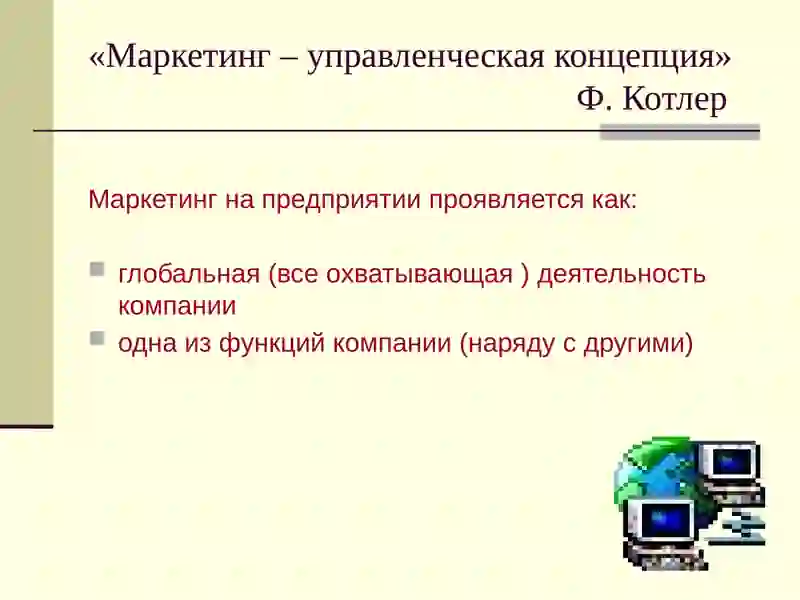 «Маркетинг – управленческая концепция»
Ф. Котлер

Маркетинг на предприятии проявляется как:

глобальная (все охватывающая ) деятельность компании

одна из функций компании (наряду с другими)